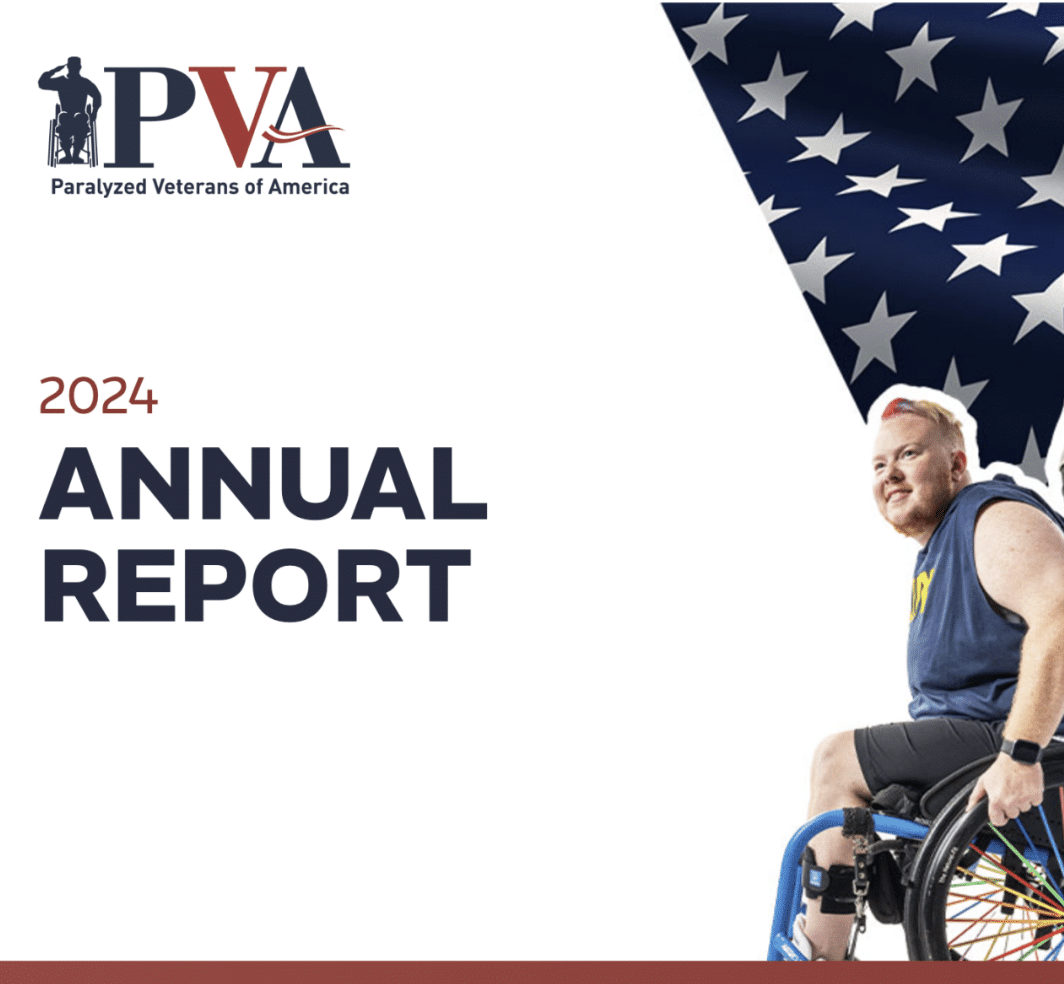 PVA
Paralyzed Veterans of America

2024
ANNUAL REPORT